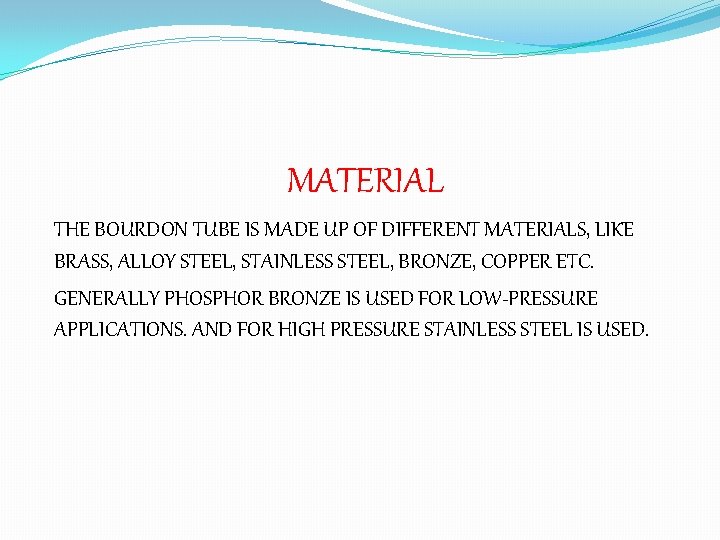 MATERIAL

THE BOURDON TUBE IS MADE UP OF DIFFERENT MATERIALS, LIKE BRASS, ALLOY STEEL, STAINLESS STEEL, BRONZE, COPPER ETC.

GENERALLY PHOSPHOR BRONZE IS USED FOR LOW-PRESSURE APPLICATIONS. AND FOR HIGH PRESSURE STAINLESS STEEL IS USED.